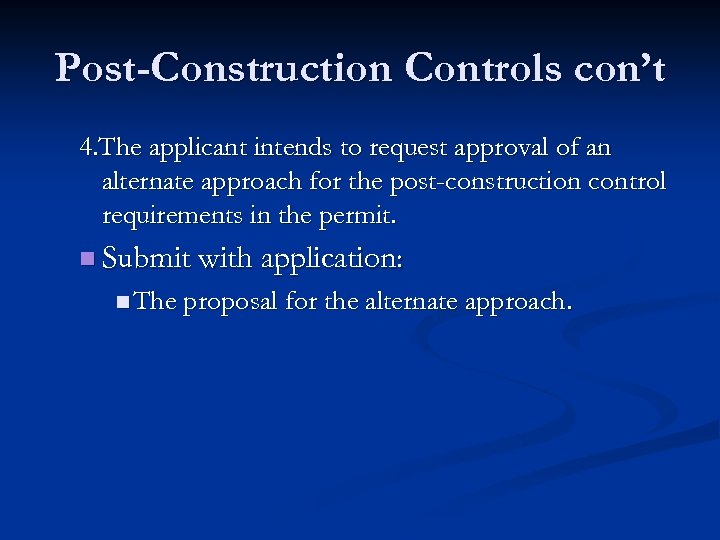 Post-Construction Controls con't

4.The applicant intends to request approval of an alternate approach for the post-construction control requirements in the permit.

Submit with application:

The proposal for the alternate approach.